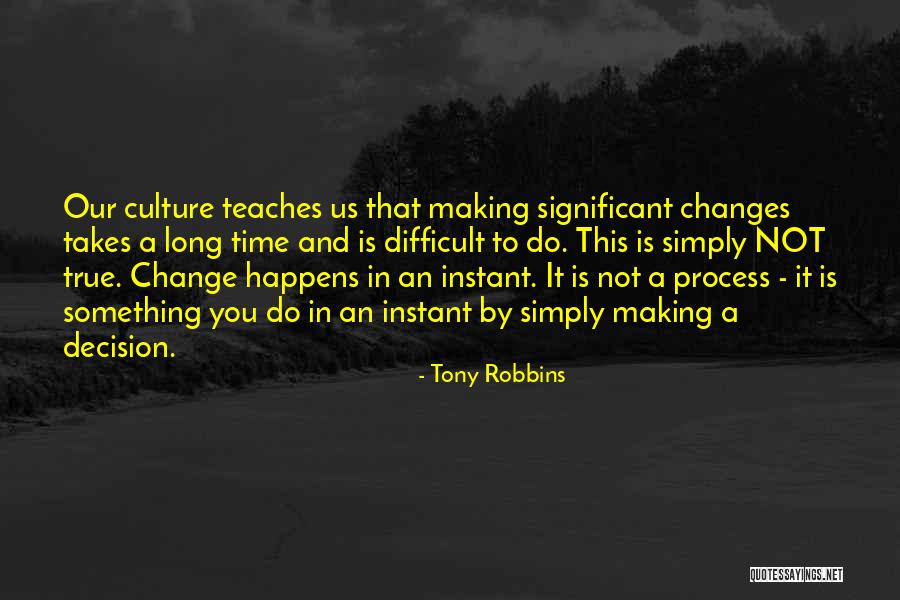 Our culture teaches us that making significant changes takes a long time and is difficult to do. This is simply NOT true. Change happens in an instant. It is not a process - it is something you do in an instant by simply making a decision.

- Tony Robbins

QUOTESSAYINGS.NET